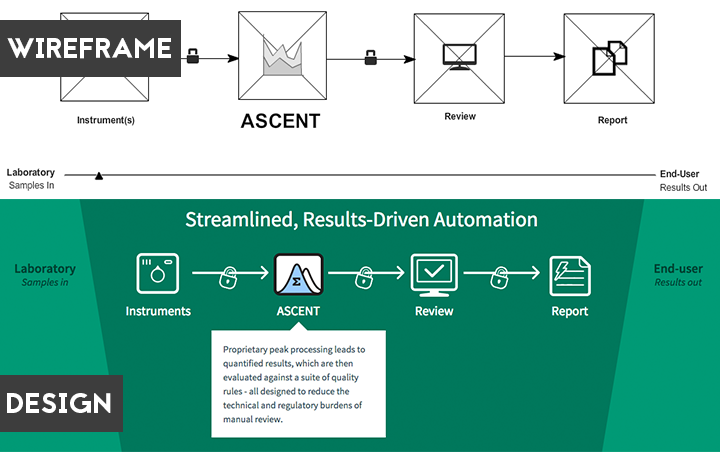 WIREFRAME

Instrument(s)

ASCENT

Review

Report

Laboratory
Samples In

End-User
Results Out

Streamlined, Results-Driven Automation

Laboratory
Samples in

Instruments

ASCENT

Review

Report

End-user
Results out

Proprietary peak processing leads to quantified results, which are then evaluated against a suite of quality rules - all designed to reduce the technical and regulatory burdens of manual review.

DESIGN